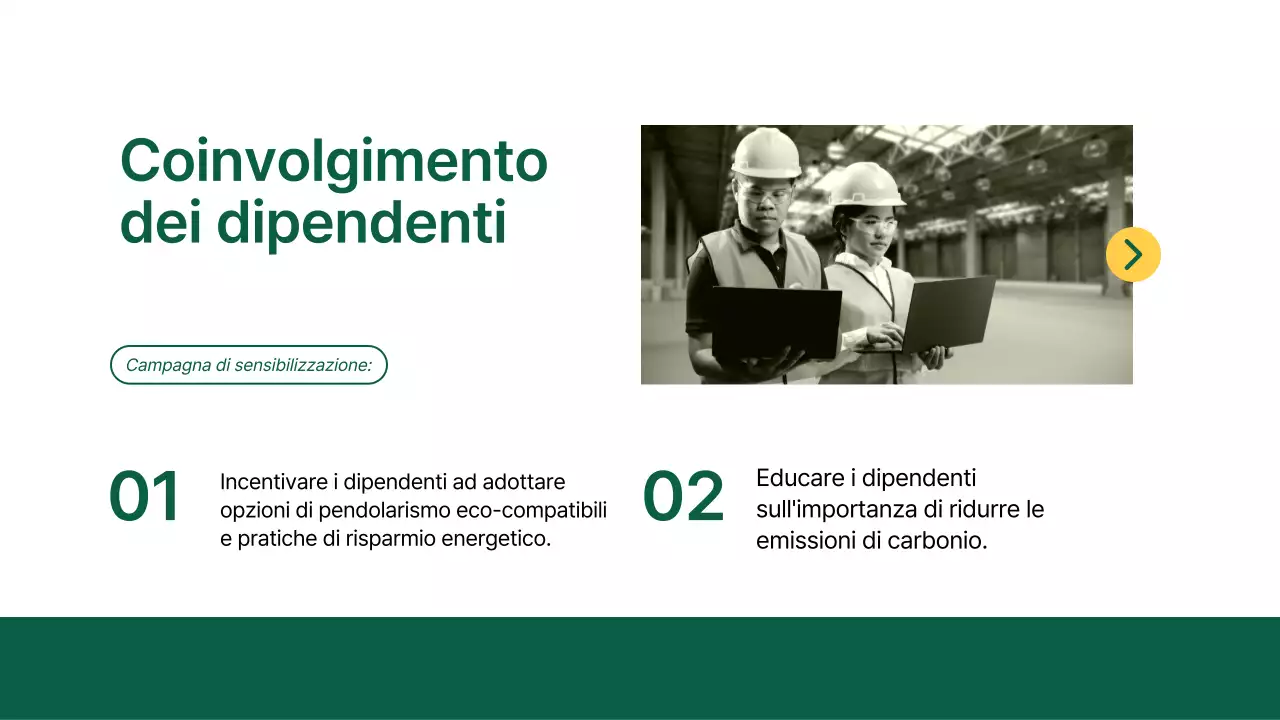 Coinvolgimento dei dipendenti

Campagna di sensibilizzazione:

01

Incentivare i dipendenti ad adottare opzioni di pendolarismo eco-compatibili e pratiche di risparmio energetico.

02

Educare i dipendenti sull'importanza di ridurre le emissioni di carbonio.